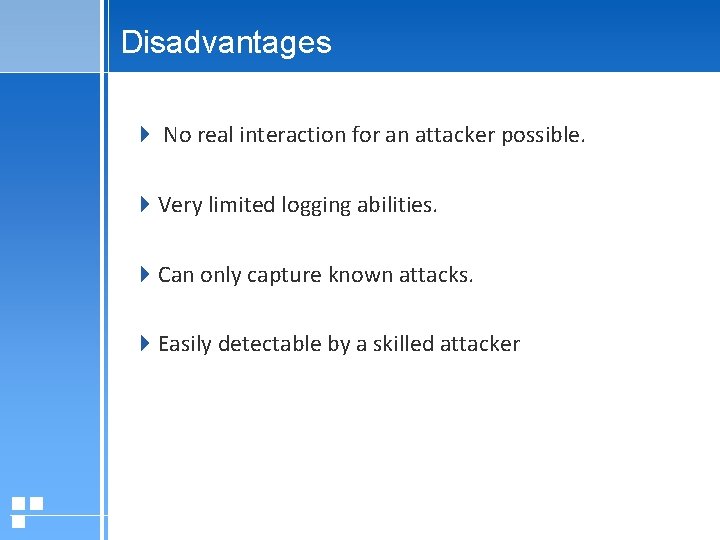 Disadvantages

No real interaction for an attacker possible.

Very limited logging abilities.

Can only capture known attacks.

Easily detectable by a skilled attacker